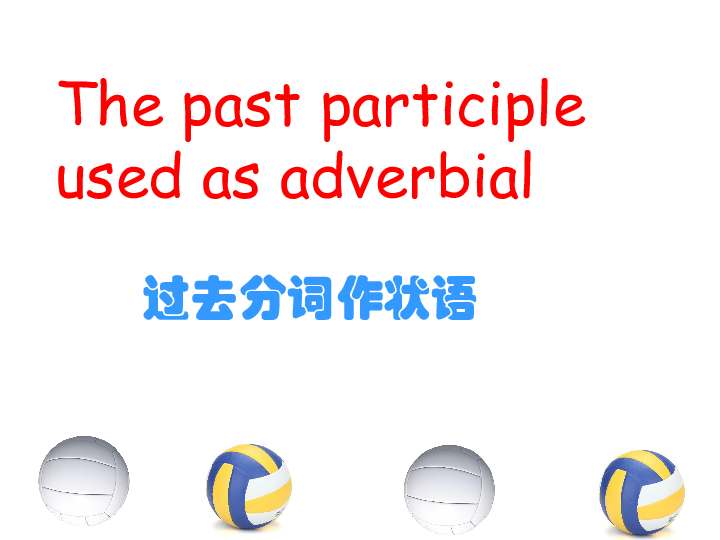 The past participle used as adverbial

过去分词作状语